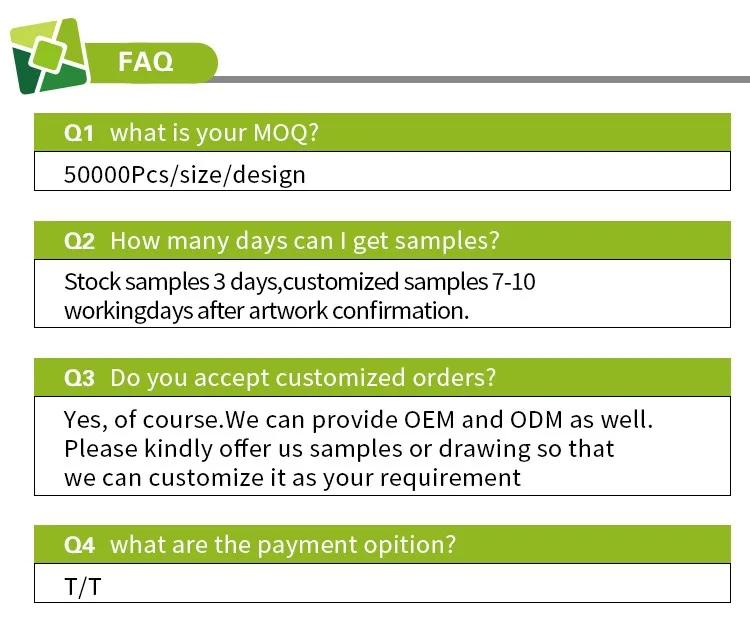 FAQ

Q1 what is your MOQ?

50000Pcs/size/design

Q2 How many days can I get samples?

Stock samples 3 days,customized samples 7-10 workingdays after artwork confirmation.

Q3 Do you accept customized orders?

Yes, of course.We can provide OEM and ODM as well. Please kindly offer us samples or drawing so that we can customize it as your requirement

Q4 what are the payment opition?

T/T